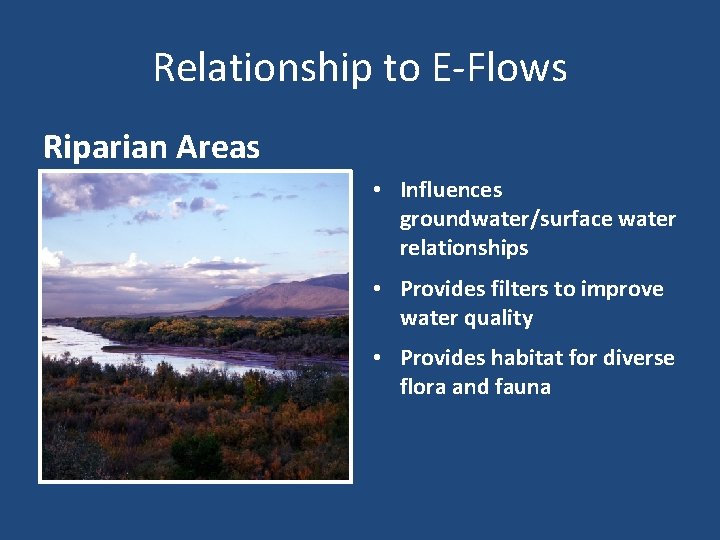 Relationship to E-Flows

Riparian Areas

• Influences groundwater/surface water relationships

• Provides filters to improve water quality

• Provides habitat for diverse flora and fauna